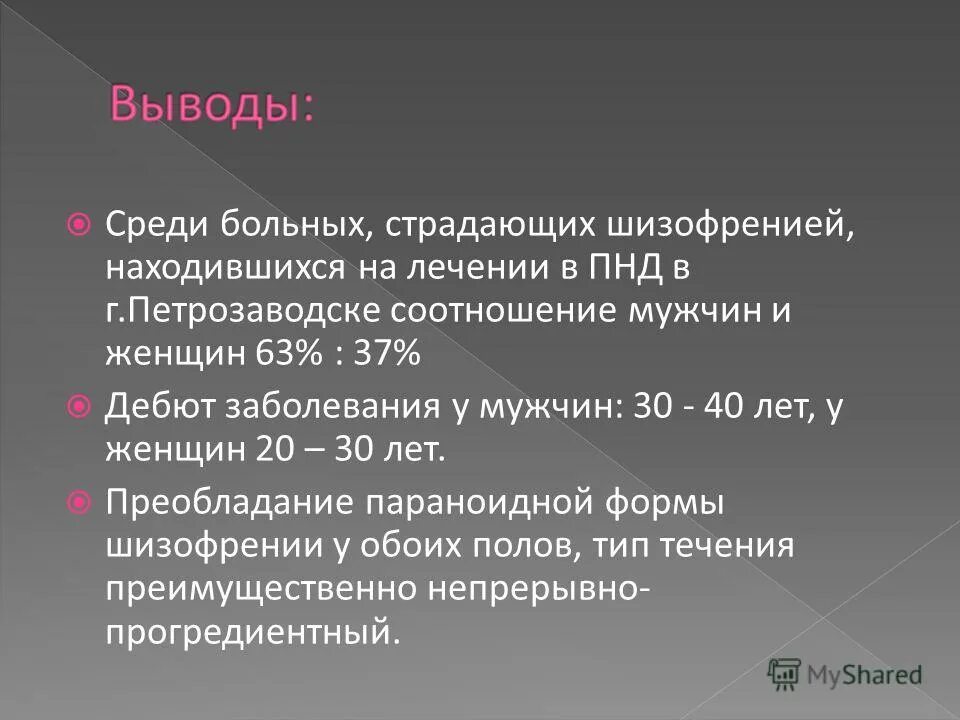 Выводы:

Среди больных, страдающих шизофренией, находившихся на лечении в ПНД в г.Петрозаводске соотношение мужчин и женщин 63% : 37%

Дебют заболевания у мужчин: 30 - 40 лет, у женщин 20 – 30 лет.

Преобладание параноидной формы шизофрении у обоих полов, тип течения преимущественно непрерывно-прогредиентный.

MyShared